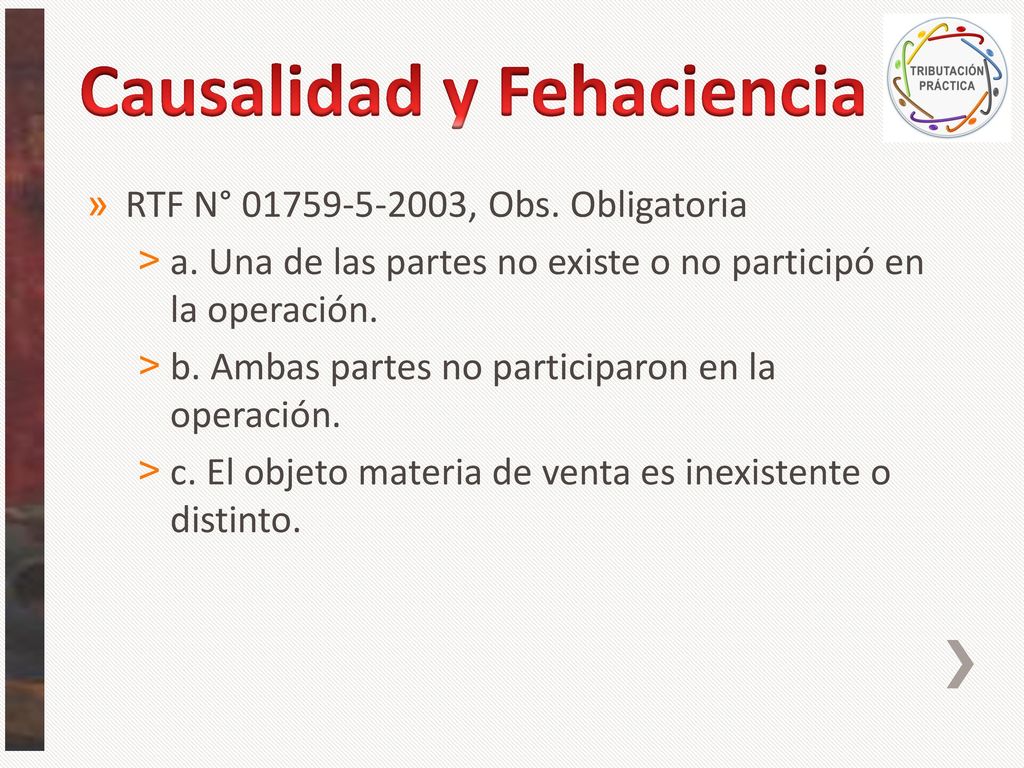 Causalidad y Fehaciencia

TRIBUTACIÓN PRÁCTICA

» RTF N° 01759-5-2003, Obs. Obligatoria

> a. Una de las partes no existe o no participó en la operación.

> b. Ambas partes no participaron en la operación.

> c. El objeto materia de venta es inexistente o distinto.